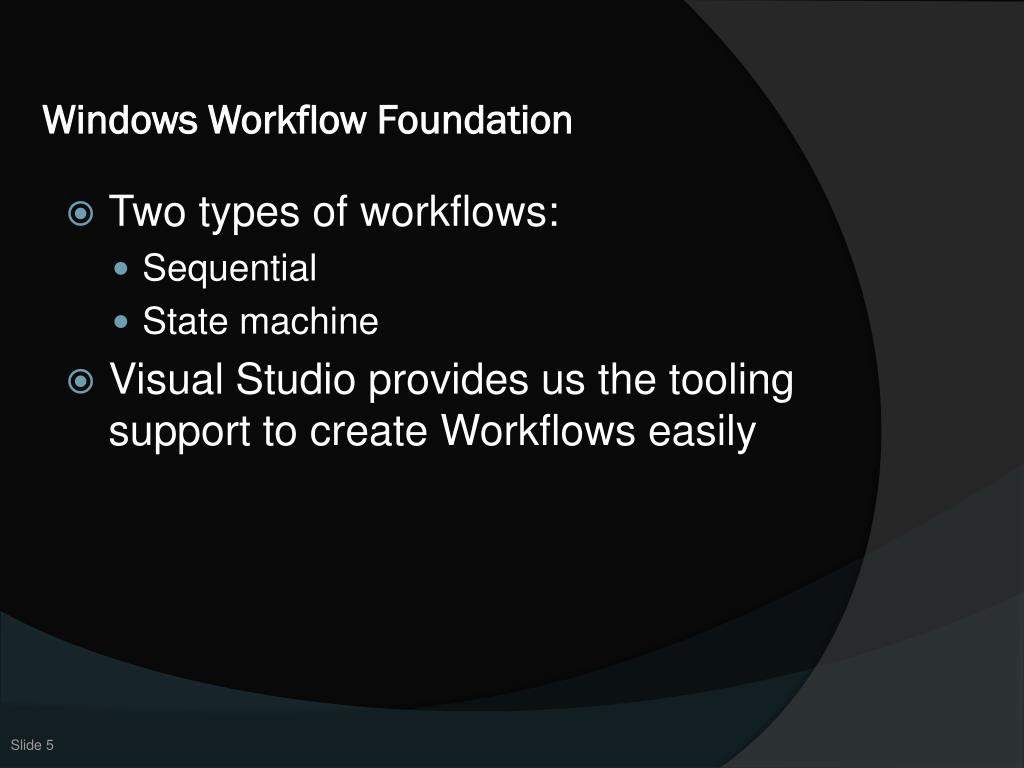 Windows Workflow Foundation

Two types of workflows:

Sequential

State machine

Visual Studio provides us the tooling support to create Workflows easily

Slide 5